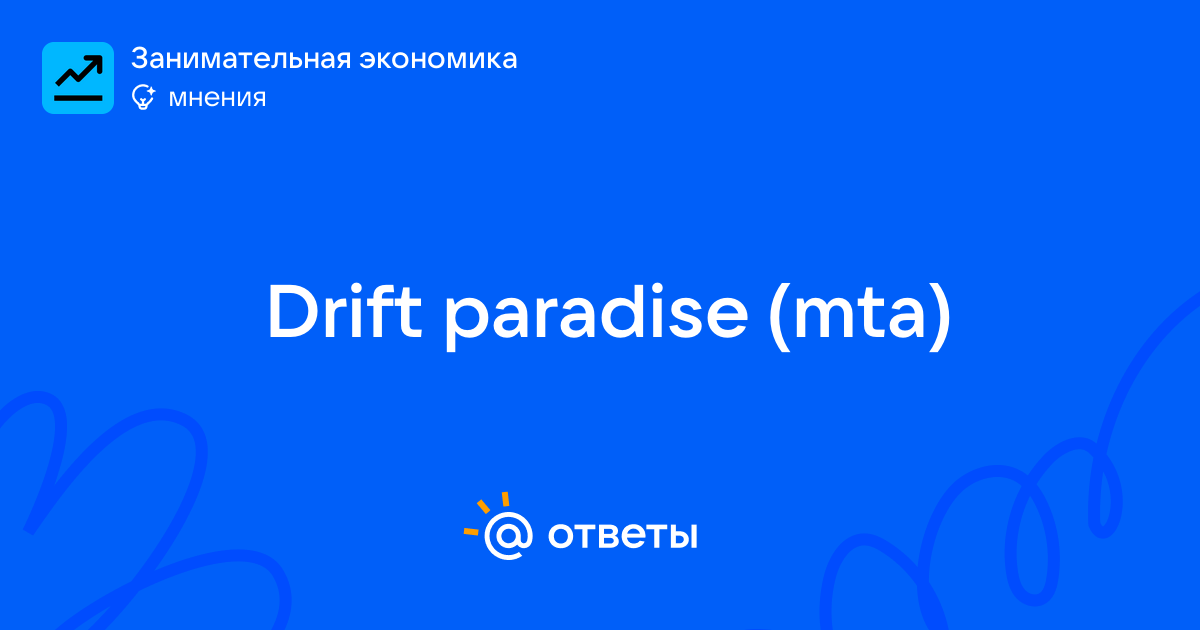 Занимательная экономика
мнения

Drift paradise (mta)

@ ответы